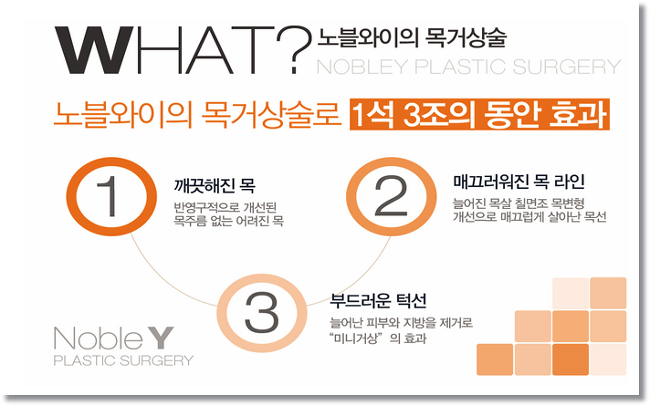 WHAT? 노블와이의 목거상술
NOBLEY PLASTIC SURGERY

노블와이의 목거상술로 1석 3조의 동안 효과

1
깨끗해진 목
반영구적으로 개선된 목주름 없는 어려진 목

2
매끄러워진 목 라인
늘어진 목살 칠면조 목변형 개선으로 매끄럽게 살아난 목선

3
부드러운 턱선
늘어난 피부와 지방을 제거로 "미니거상" 의 효과

Noble Y
PLASTIC SURGERY